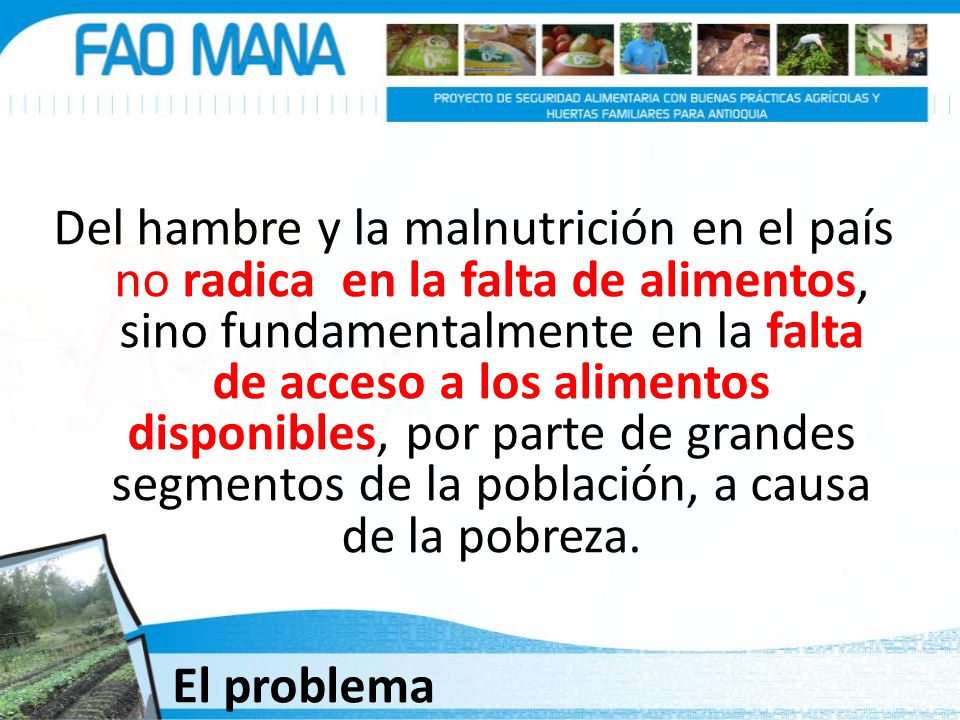 FAO MANA

PROYECTO DE SEGURIDAD ALIMENTARIA CON BUENAS PRÁCTICAS AGRÍCOLAS Y HUERTAS FAMILIARES PARA ANTIOQUIA

Del hambre y la malnutrición en el país no radica en la falta de alimentos, sino fundamentalmente en la falta de acceso a los alimentos disponibles, por parte de grandes segmentos de la población, a causa de la pobreza.

El problema